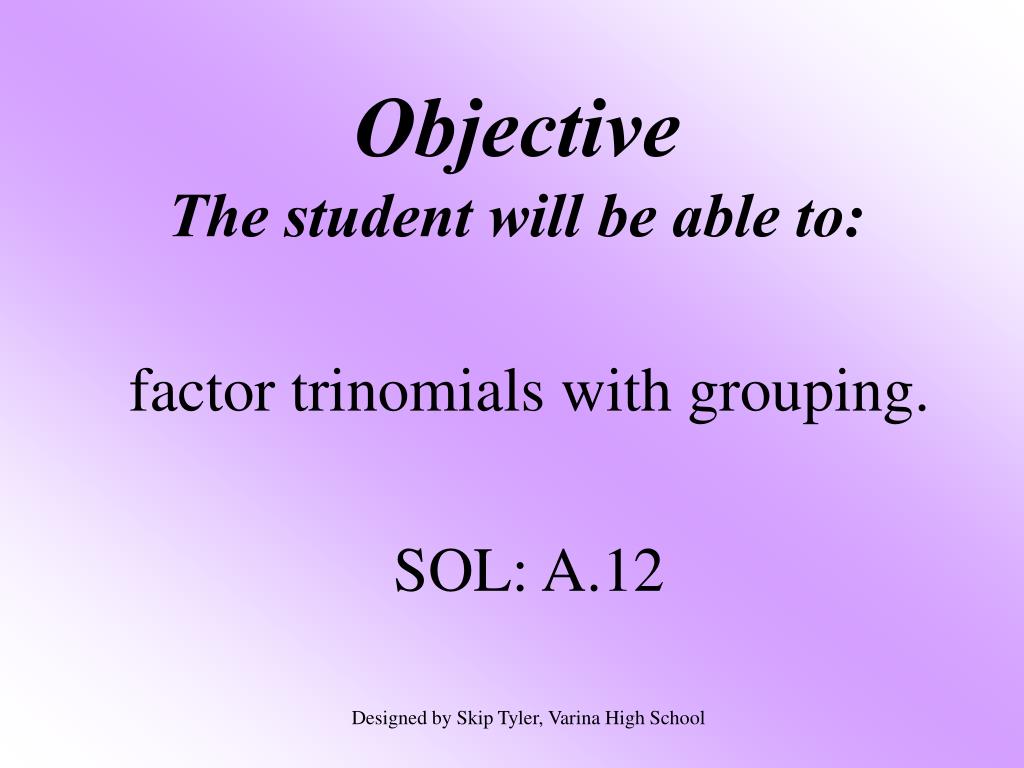 Objective
The student will be able to:

factor trinomials with grouping.

SOL: A.12

Designed by Skip Tyler, Varina High School